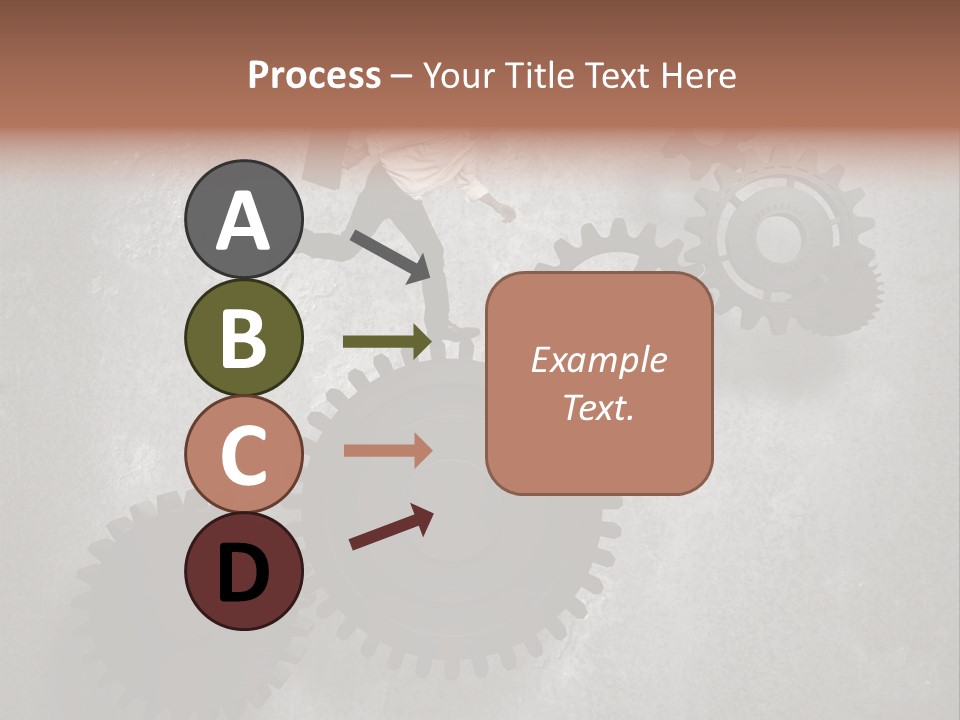 Process – Your Title Text Here

A

B

C

D

Example Text.